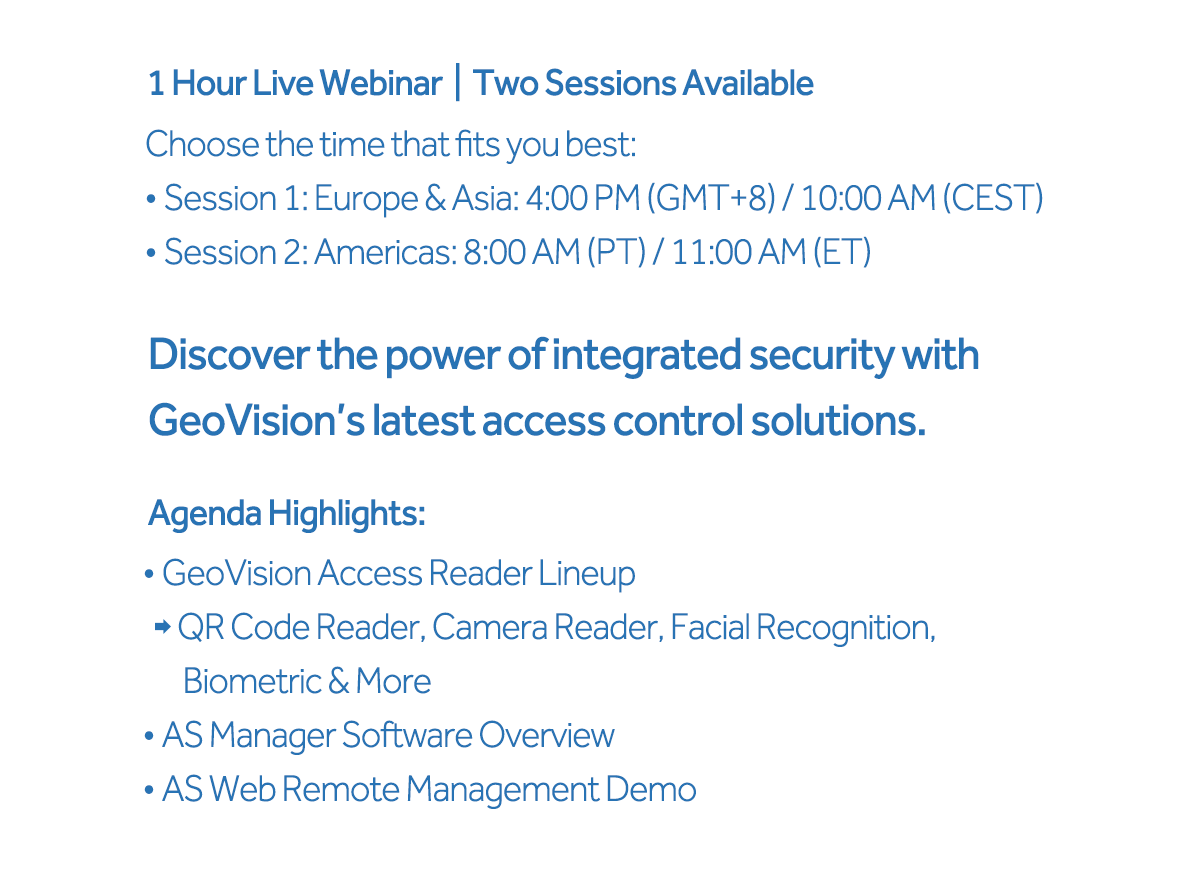 1 Hour Live Webinar | Two Sessions Available

Choose the time that fits you best:

• Session 1: Europe & Asia: 4:00 PM (GMT+8) / 10:00 AM (CEST)

• Session 2: Americas: 8:00 AM (PT) / 11:00 AM (ET)

Discover the power of integrated security with GeoVision's latest access control solutions.

Agenda Highlights:

• GeoVision Access Reader Lineup

➡ QR Code Reader, Camera Reader, Facial Recognition, Biometric & More

• AS Manager Software Overview

• AS Web Remote Management Demo